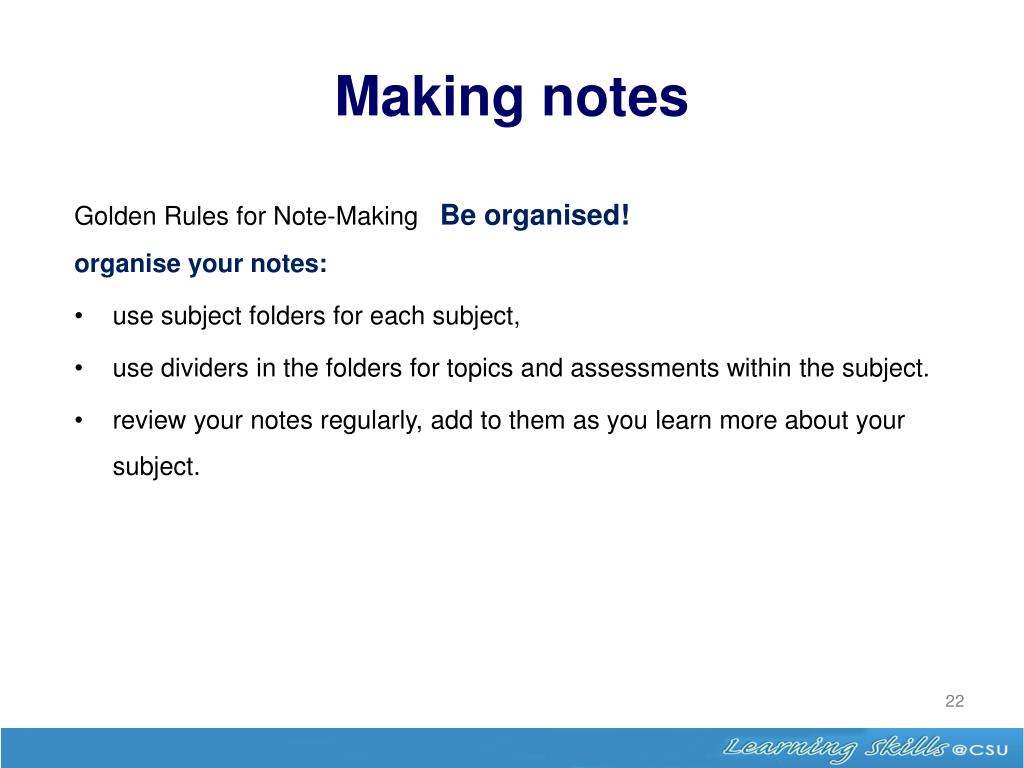 Making notes

Golden Rules for Note-Making Be organised!

organise your notes:

• use subject folders for each subject,

• use dividers in the folders for topics and assessments within the subject.

• review your notes regularly, add to them as you learn more about your subject.

22

Learning Skills @CSU